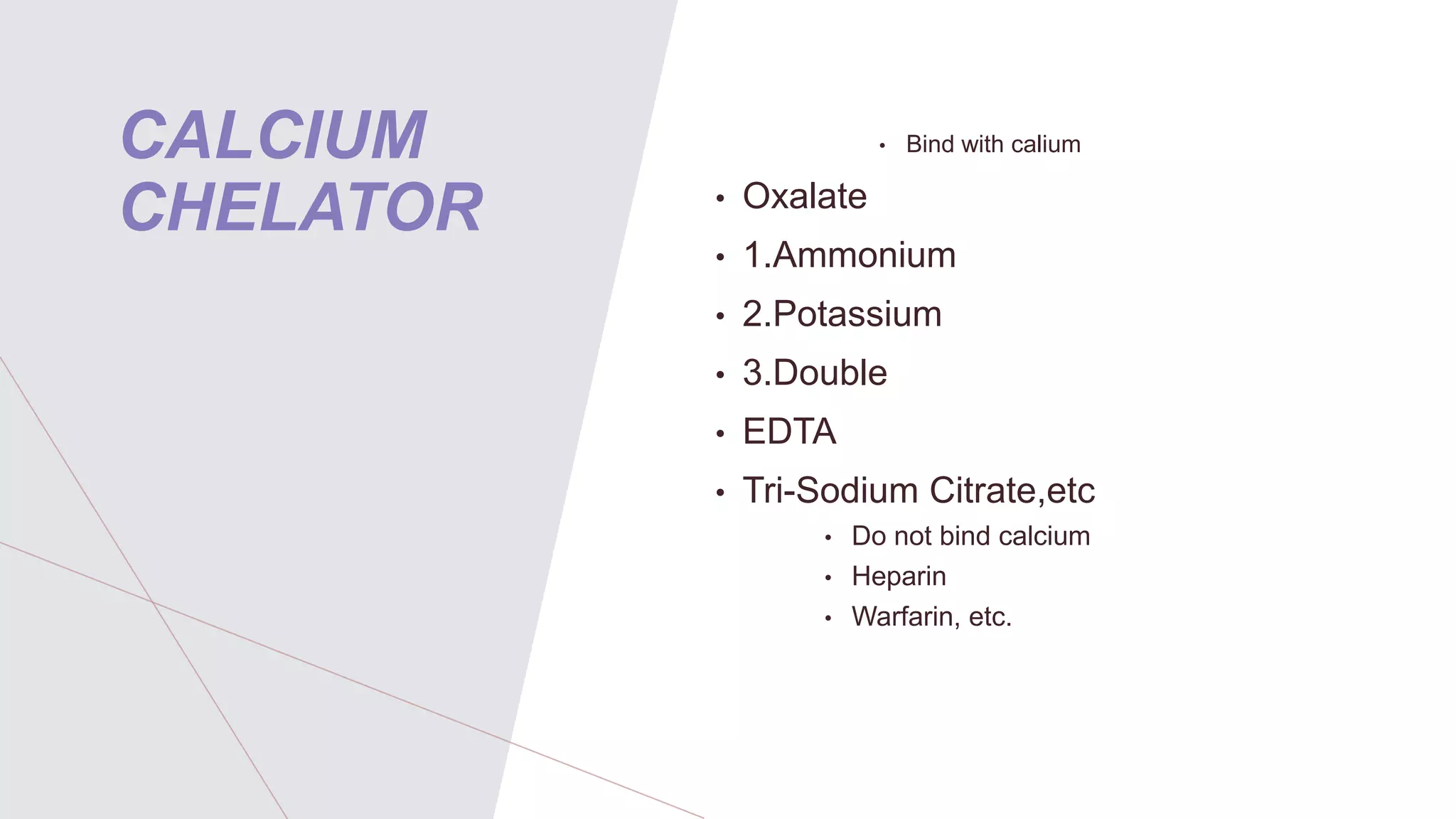 CALCIUM CHELATOR

• Bind with calium

• Oxalate
• 1.Ammonium
• 2.Potassium
• 3.Double
• EDTA
• Tri-Sodium Citrate,etc
  • Do not bind calcium
  • Heparin
  • Warfarin, etc.